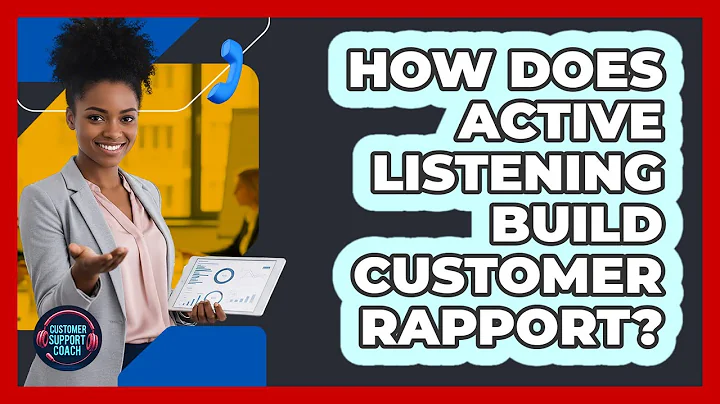 HOW DOES ACTIVE LISTENING BUILD CUSTOMER RAPPORT?

CUSTOMER SUPPORT COACH